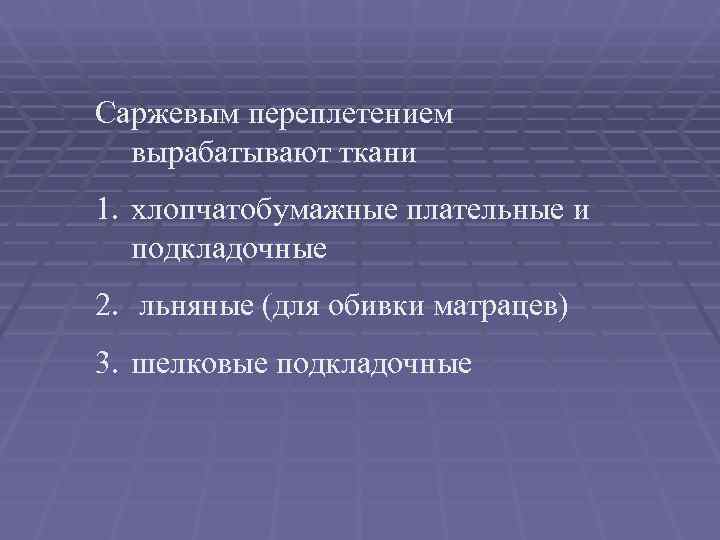 Саржевым переплетением вырабатывают ткани

1. хлопчатобумажные плательные и подкладочные

2. льняные (для обивки матрацев)

3. шелковые подкладочные